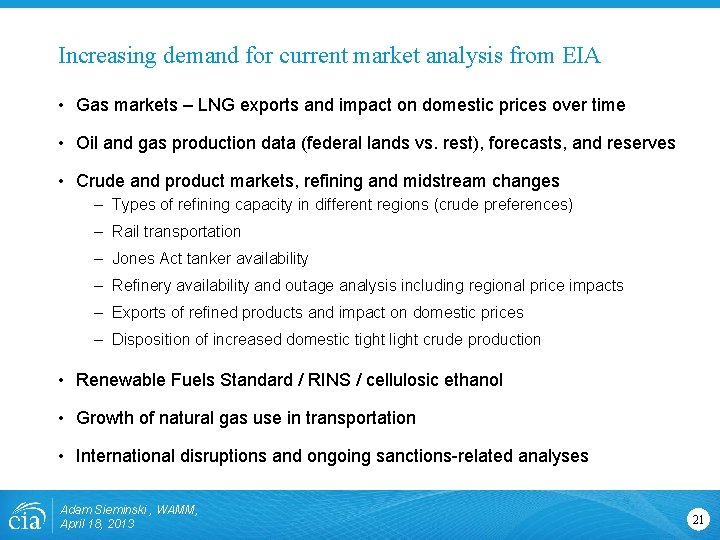 Increasing demand for current market analysis from EIA

• Gas markets – LNG exports and impact on domestic prices over time

• Oil and gas production data (federal lands vs. rest), forecasts, and reserves

• Crude and product markets, refining and midstream changes
– Types of refining capacity in different regions (crude preferences)
– Rail transportation
– Jones Act tanker availability
– Refinery availability and outage analysis including regional price impacts
– Exports of refined products and impact on domestic prices
– Disposition of increased domestic tight light crude production

• Renewable Fuels Standard / RINS / cellulosic ethanol

• Growth of natural gas use in transportation

• International disruptions and ongoing sanctions-related analyses

eia

Adam Sieminski , WAMM,
April 18, 2013

21